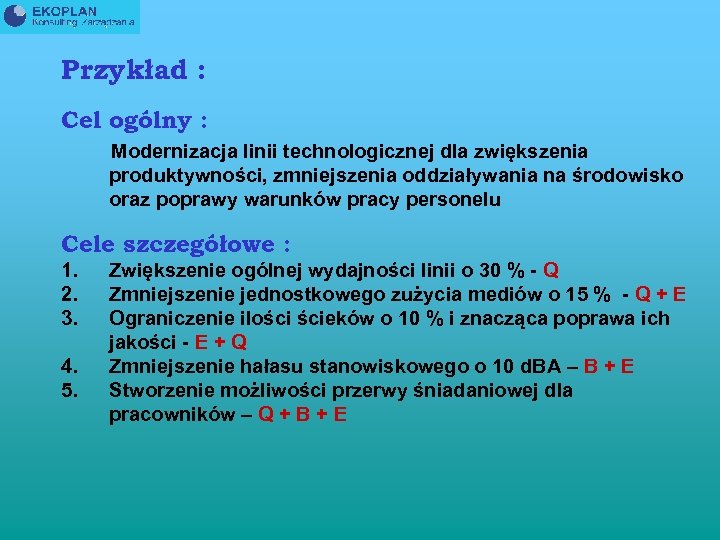 EKOPLAN
Konsulting Zarządzania

Przykład :

Cel ogólny :

Modernizacja linii technologicznej dla zwiększenia produktywności, zmniejszenia oddziaływania na środowisko oraz poprawy warunków pracy personelu

Cele szczegółowe :
1. Zwiększenie ogólnej wydajności linii o 30 % - Q
2. Zmniejszenie jednostkowego zużycia mediów o 15 % - Q + E
3. Ograniczenie ilości ścieków o 10 % i znacząca poprawa ich jakości - E + Q
4. Zmniejszenie hałasu stanowiskowego o 10 dBA – B + E
5. Stworzenie możliwości przerwy śniadaniowej dla pracowników – Q + B + E